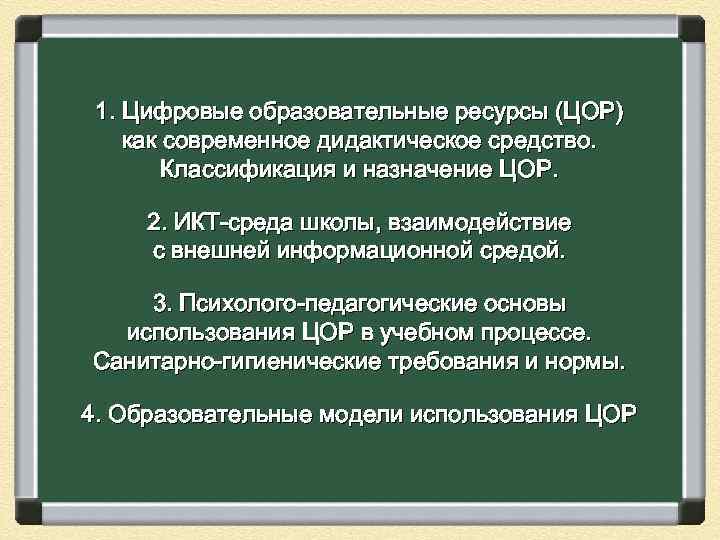 1. Цифровые образовательные ресурсы (ЦОР) как современное дидактическое средство. Классификация и назначение ЦОР.

2. ИКТ-среда школы, взаимодействие с внешней информационной средой.

3. Психолого-педагогические основы использования ЦОР в учебном процессе. Санитарно-гигиенические требования и нормы.

4. Образовательные модели использования ЦОР